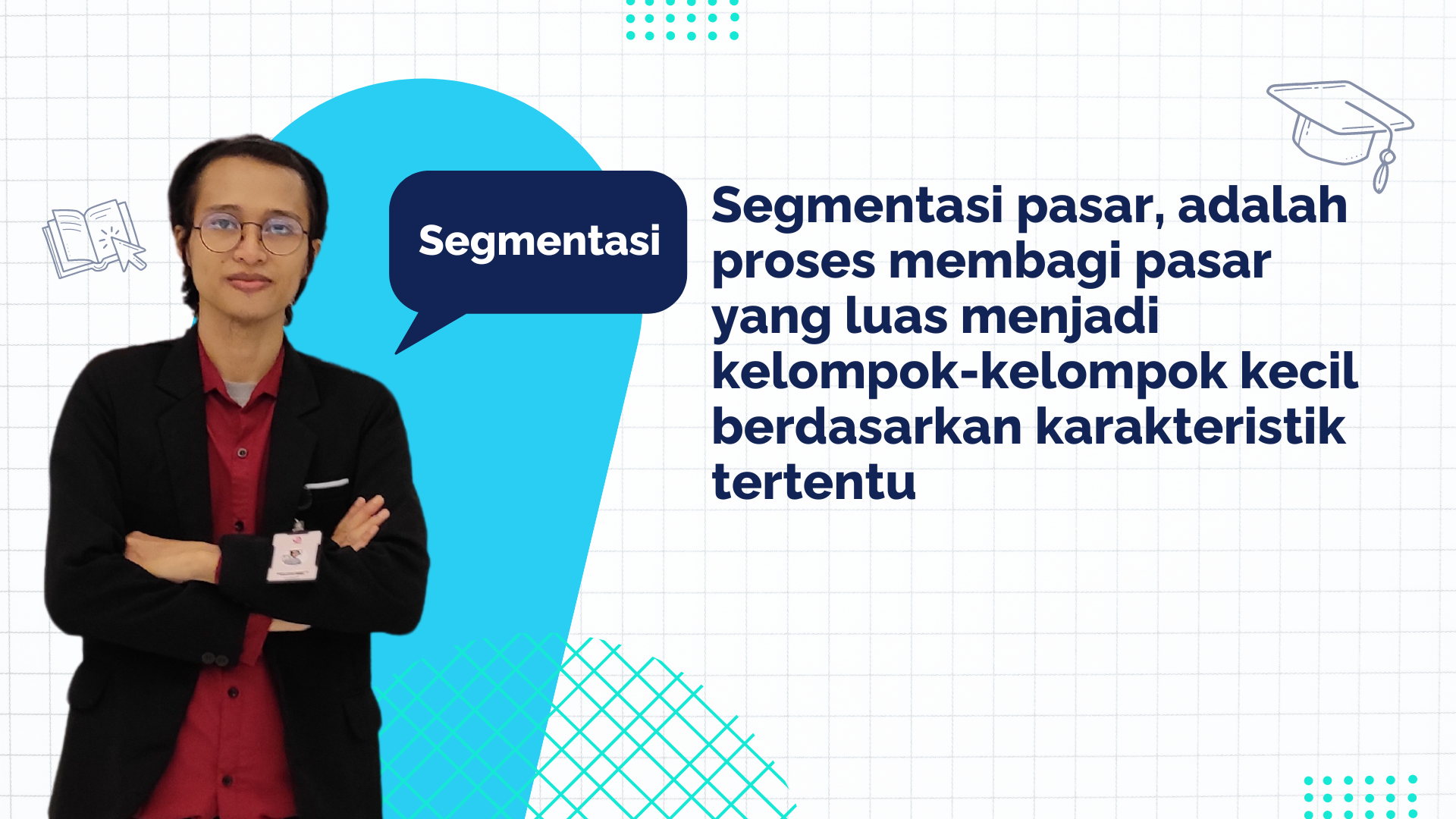 Segmentasi

Segmentasi pasar, adalah proses membagi pasar yang luas menjadi kelompok-kelompok kecil berdasarkan karakteristik tertentu